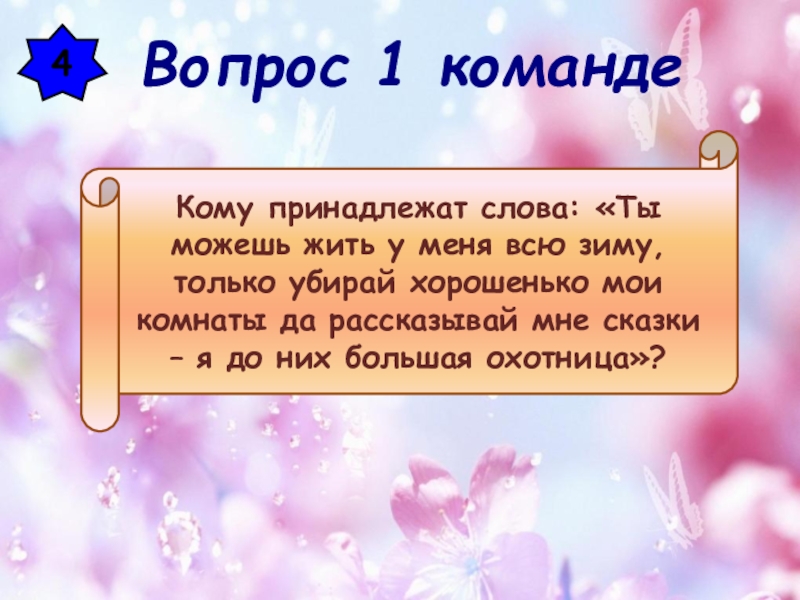 4

Вопрос 1 команде

Кому принадлежат слова: «Ты можешь жить у меня всю зиму, только убирай хорошенько мои комнаты да рассказывай мне сказки – я до них большая охотница»?